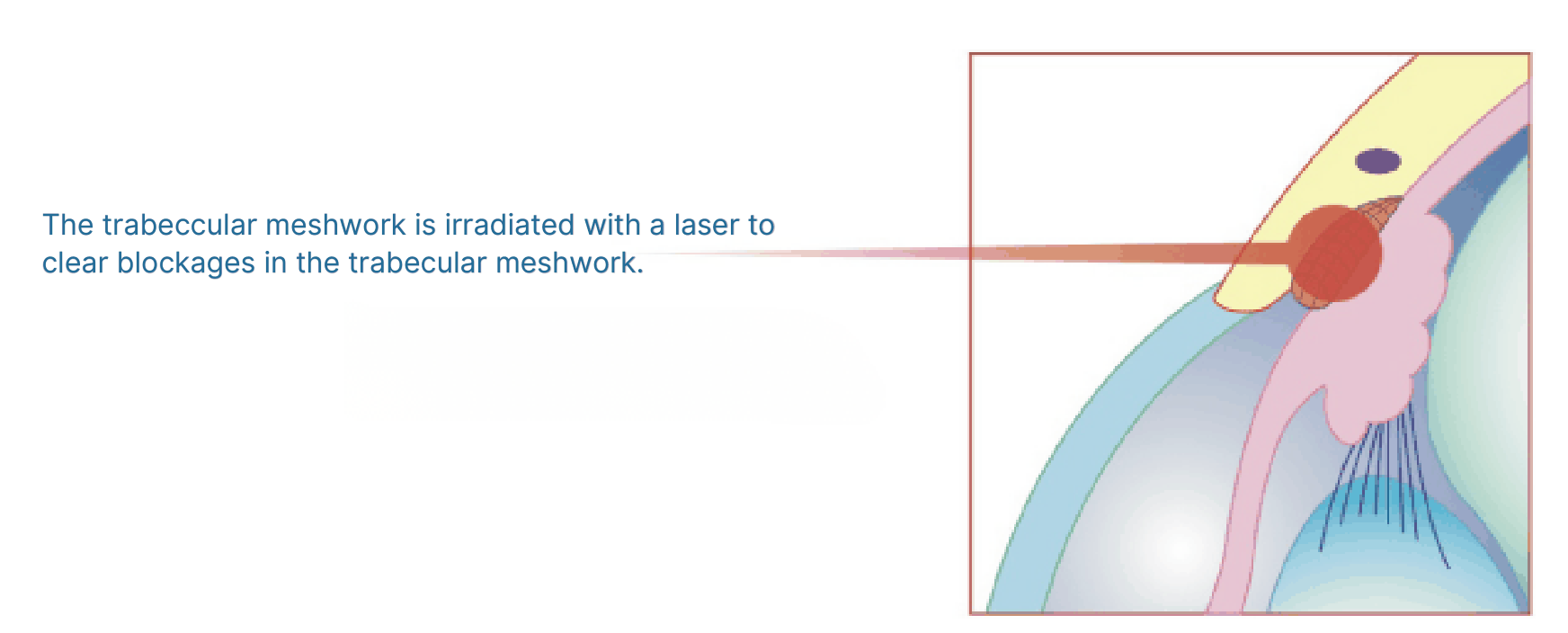 The trabeccular meshwork is irradiated with a laser to clear blockages in the trabecular meshwork.